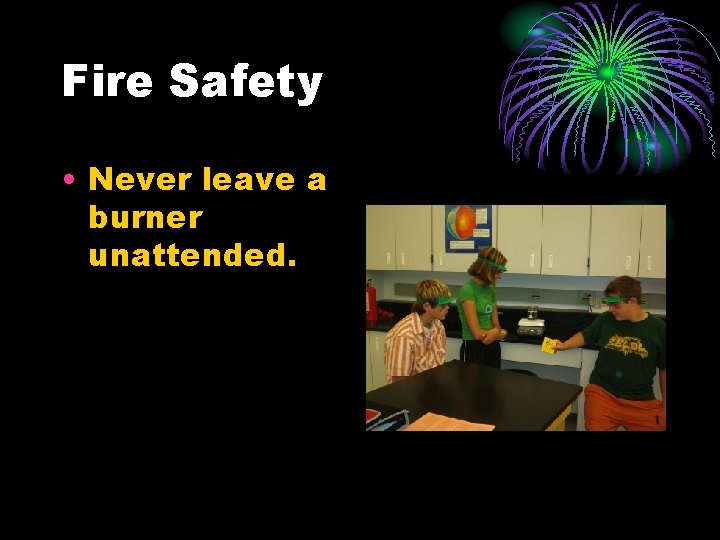 Fire Safety

• Never leave a burner unattended.